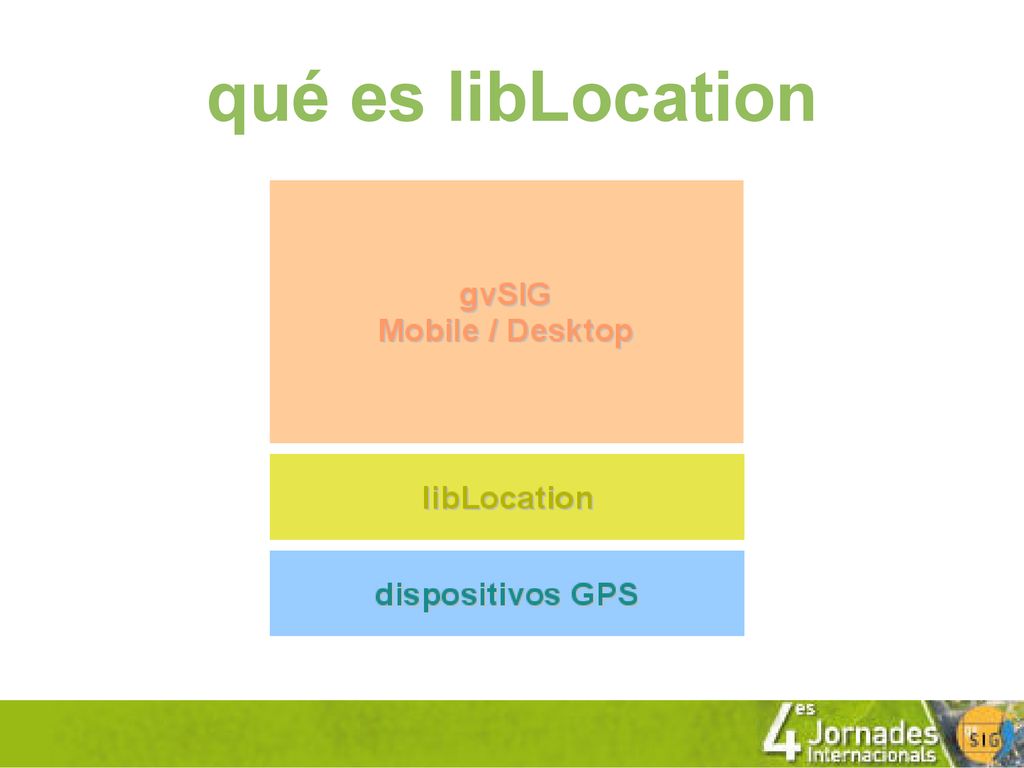 qué es libLocation

gvSIG
Mobile / Desktop

libLocation

dispositivos GPS

4es Jornades Internacionals SIG